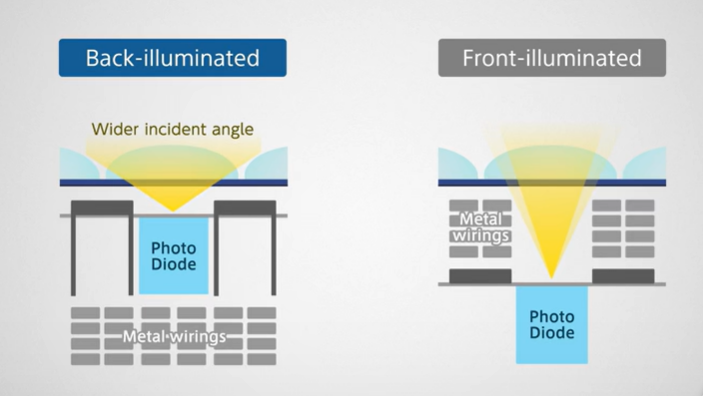 Back-illuminated

Wider incident angle

Photo Diode

Metal wirings

Front-illuminated

Metal wirings

Photo Diode